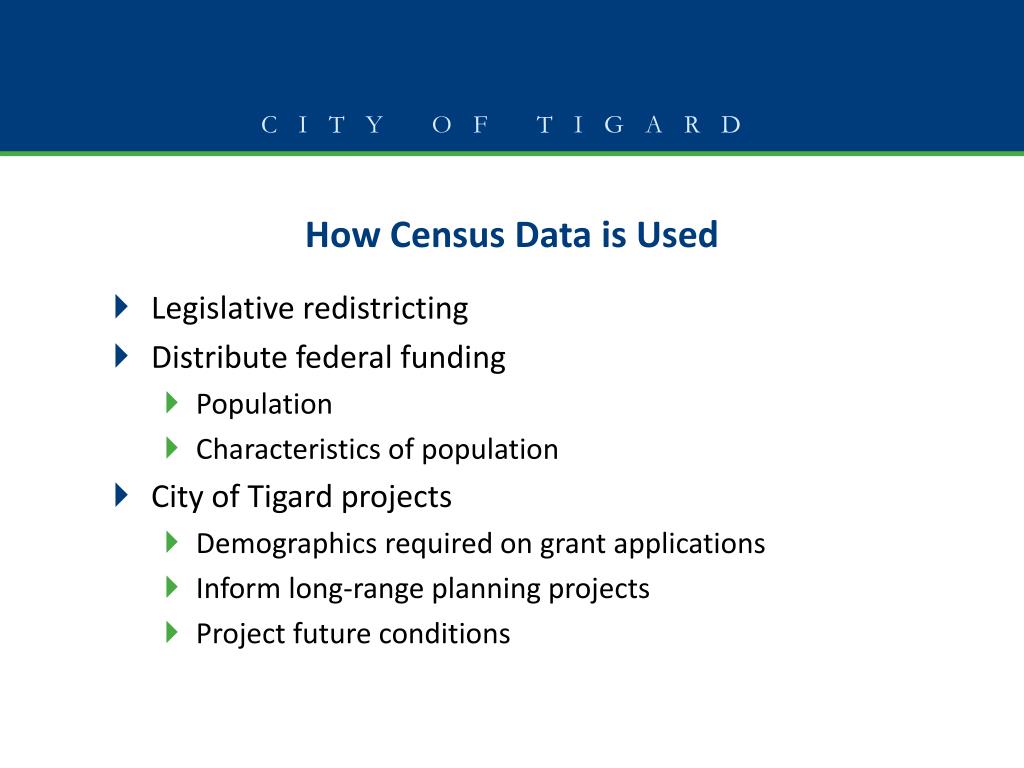 CITY OF TIGARD

How Census Data is Used

Legislative redistricting
Distribute federal funding
Population
Characteristics of population
City of Tigard projects
Demographics required on grant applications
Inform long-range planning projects
Project future conditions